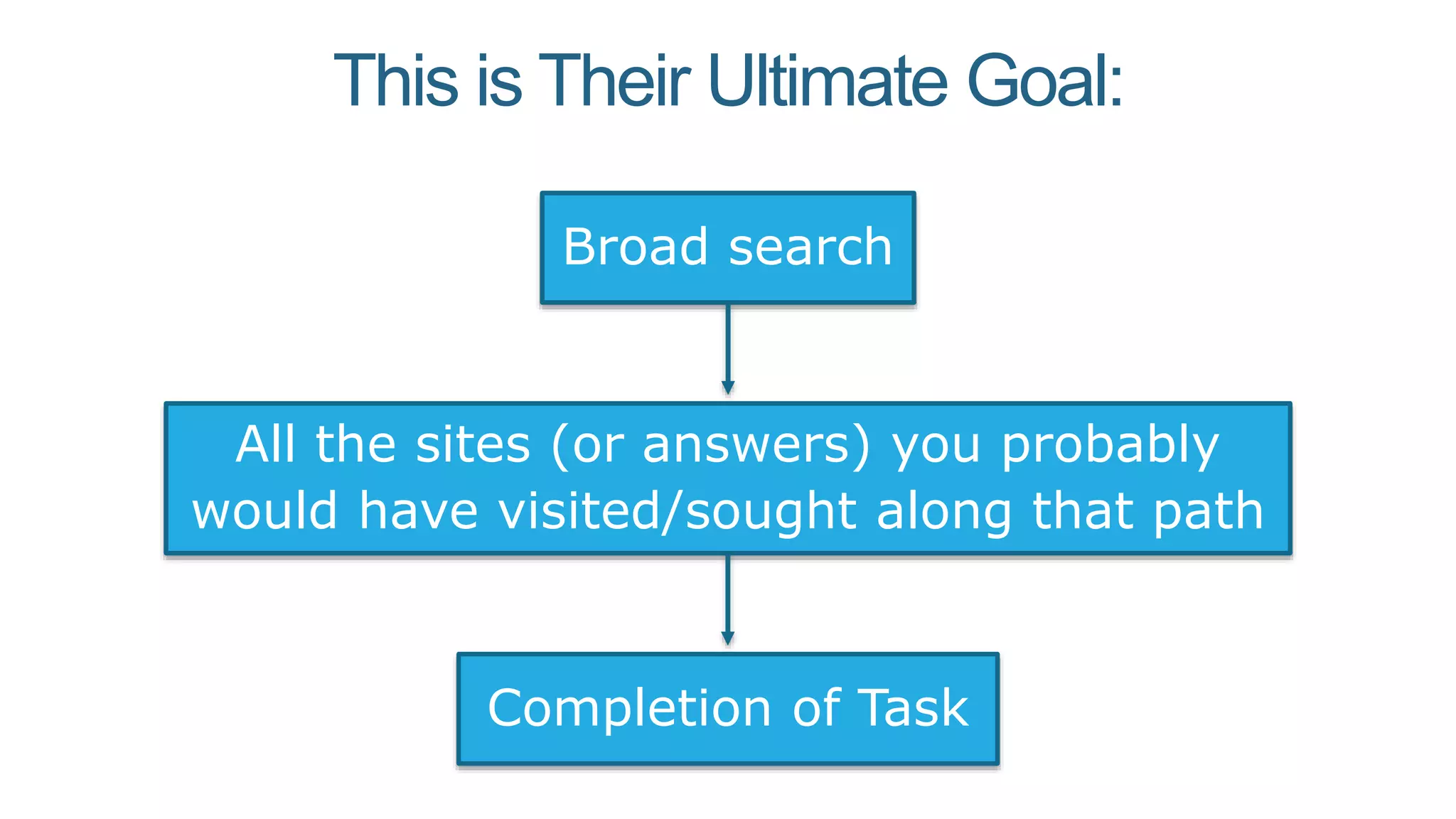 This is Their Ultimate Goal:

Broad search

All the sites (or answers) you probably would have visited/sought along that path

Completion of Task